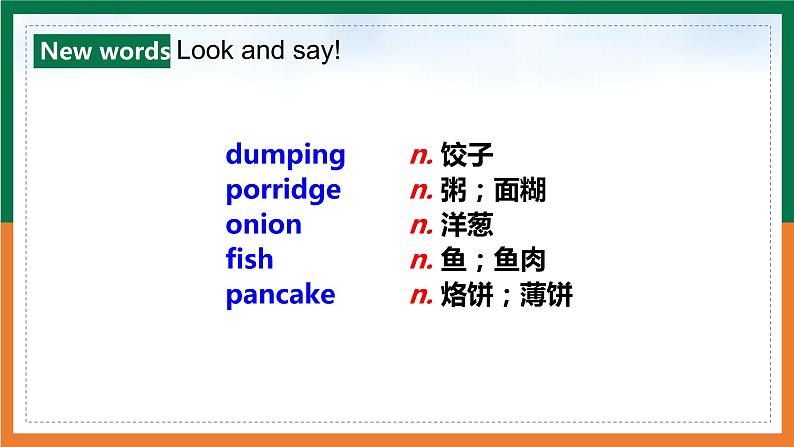 New words Look and say!

dumping n. 饺子
porridge n. 粥；面糊
onion n. 洋葱
fish n. 鱼；鱼肉
pancake n. 烙饼；薄饼